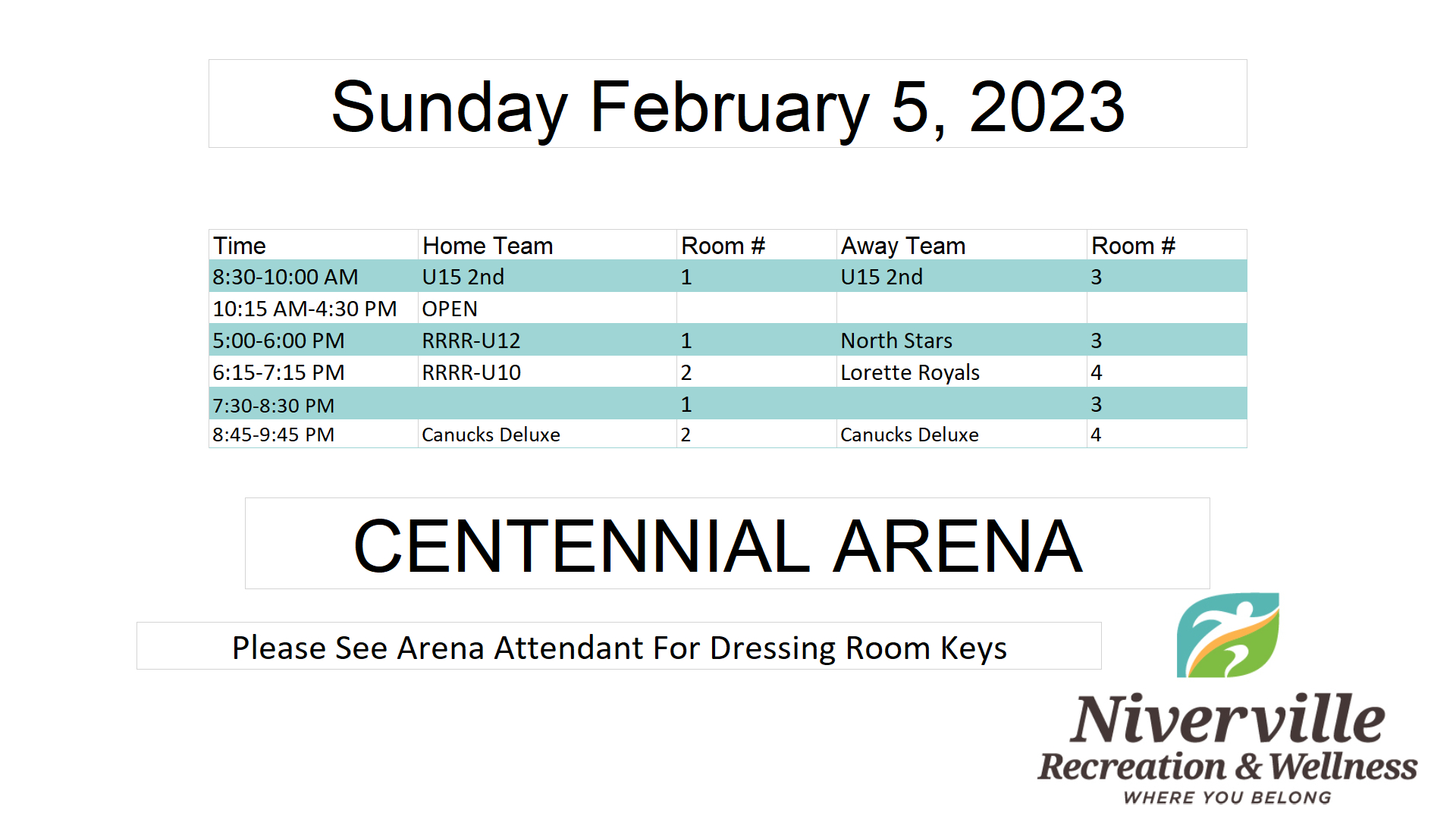 Sunday February 5, 2023

| Time | Home Team | Room # | Away Team | Room # |
|---|---|---|---|---|
| 8:30-10:00 AM | U15 2nd | 1 | U15 2nd | 3 |
| 10:15 AM-4:30 PM | OPEN | | | |
| 5:00-6:00 PM | RRRR-U12 | 1 | North Stars | 3 |
| 6:15-7:15 PM | RRRR-U10 | 2 | Lorette Royals | 4 |
| 7:30-8:30 PM | | 1 | | 3 |
| 8:45-9:45 PM | Canucks Deluxe | 2 | Canucks Deluxe | 4 |

CENTENNIAL ARENA

Please See Arena Attendant For Dressing Room Keys

Niverville
Recreation & Wellness
WHERE YOU BELONG